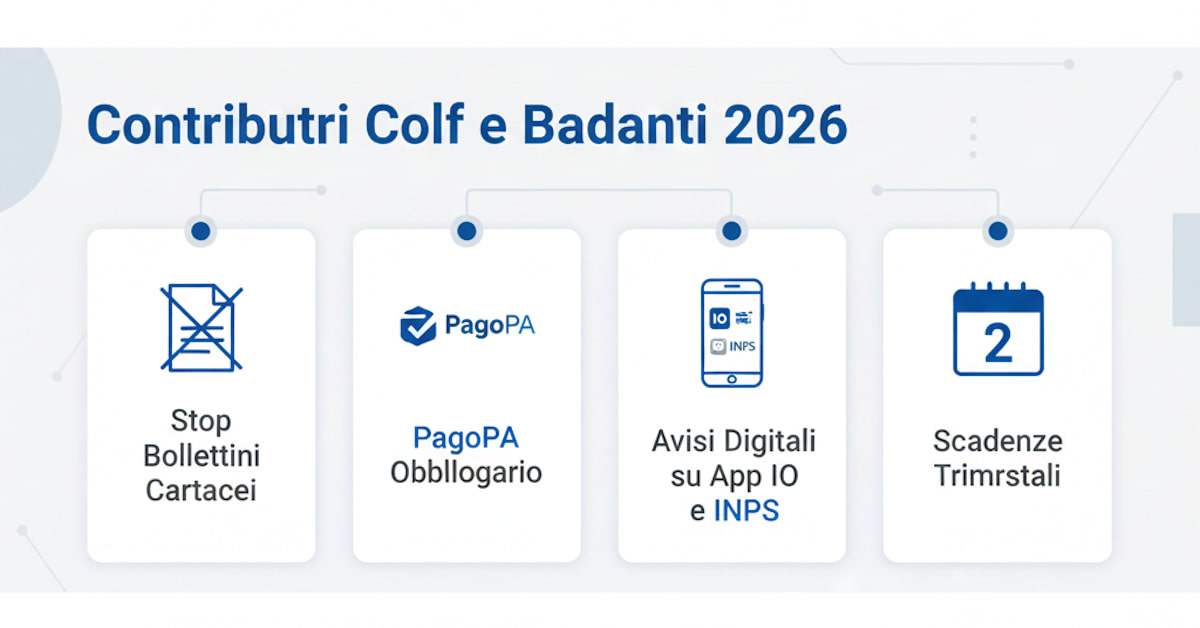 Contributri Colf e Badanti 2026

Stop Bollettini Cartacei

PagoPA

PagoPA Obbllogario

IO

INPS

Avisi Digitali su App IO e INPS

2

Scadenze Trimrstali